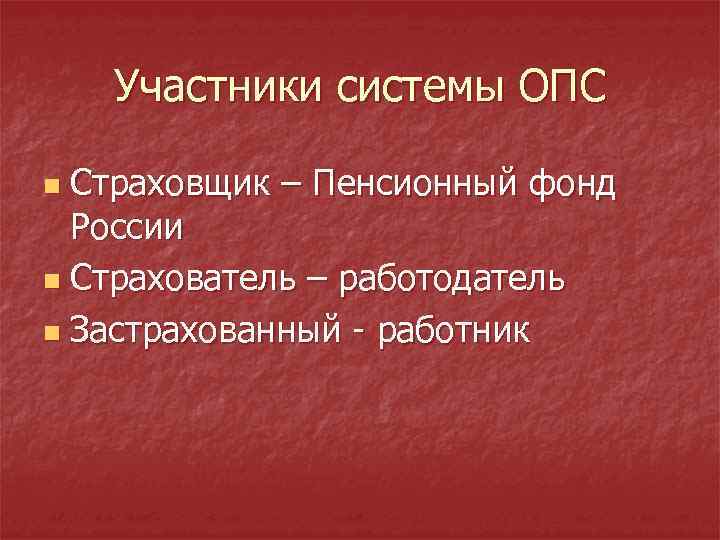 Участники системы ОПС

- Страховщик – Пенсионный фонд России
- Страхователь – работодатель
- Застрахованный - работник